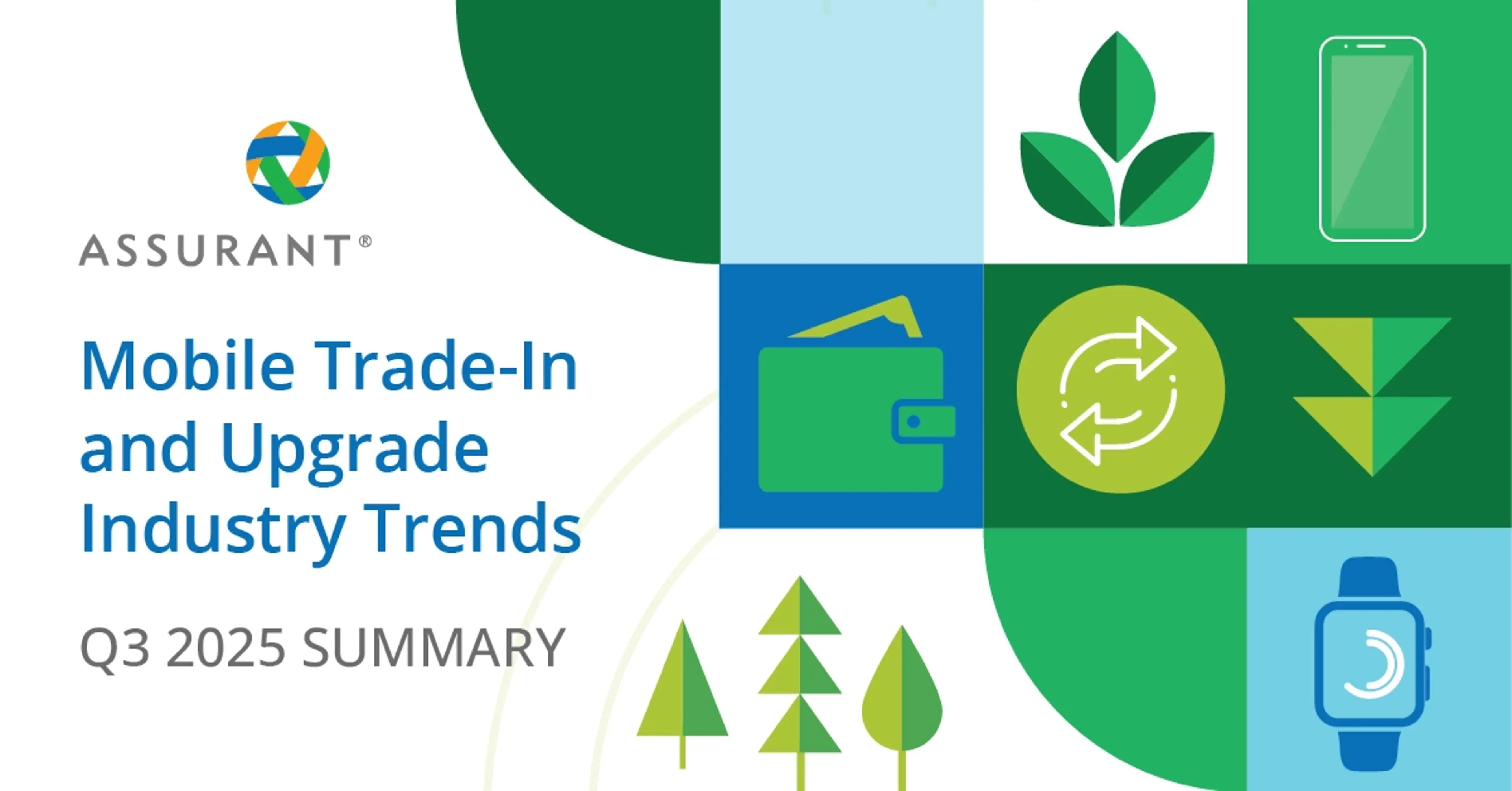 ASSURANT®

Mobile Trade-In and Upgrade Industry Trends

Q3 2025 SUMMARY